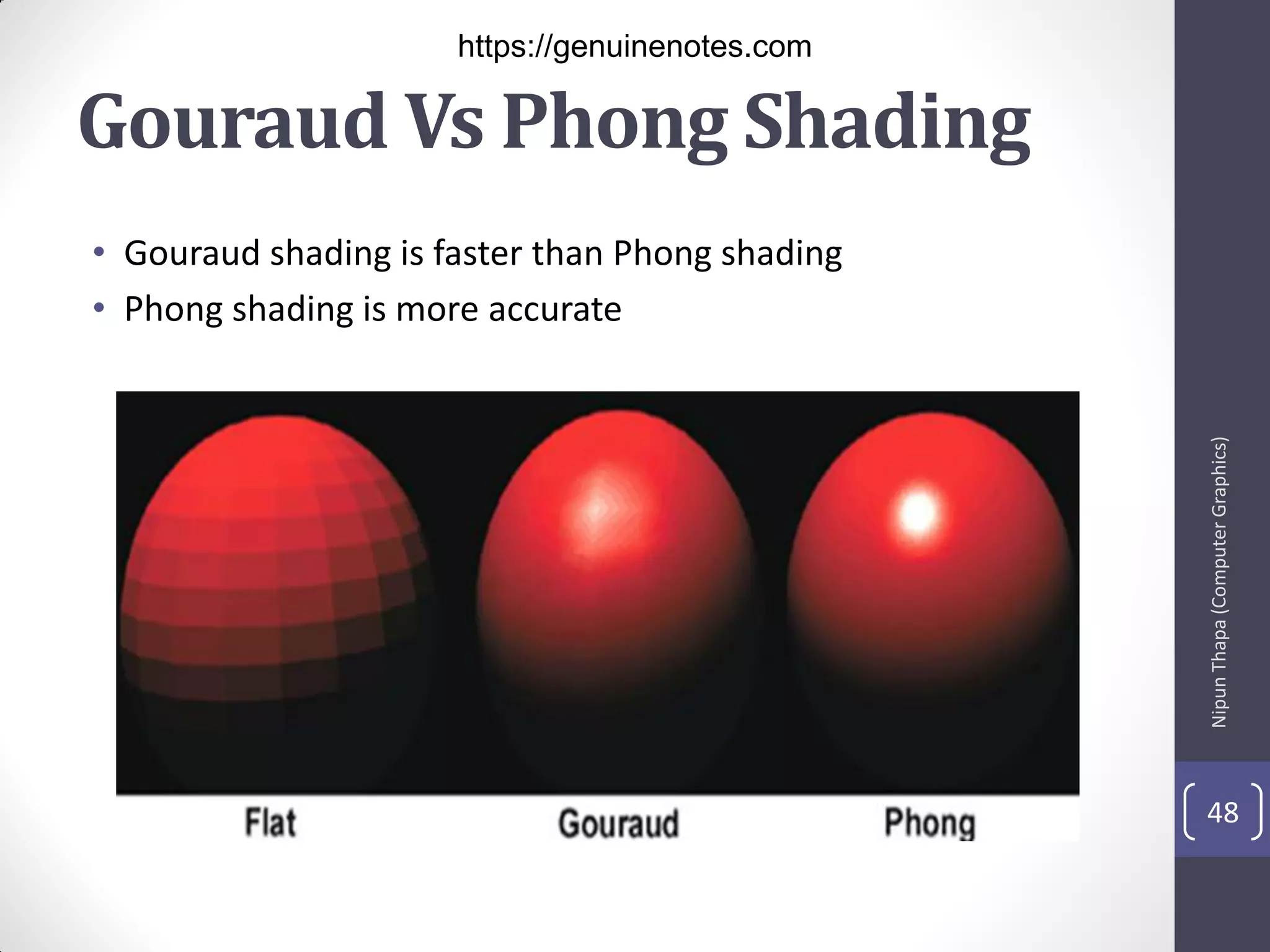 https://genuinenotes.com

Gouraud Vs Phong Shading

• Gouraud shading is faster than Phong shading
• Phong shading is more accurate

Flat Gouraud Phong

Nipun Thapa (Computer Graphics)

48